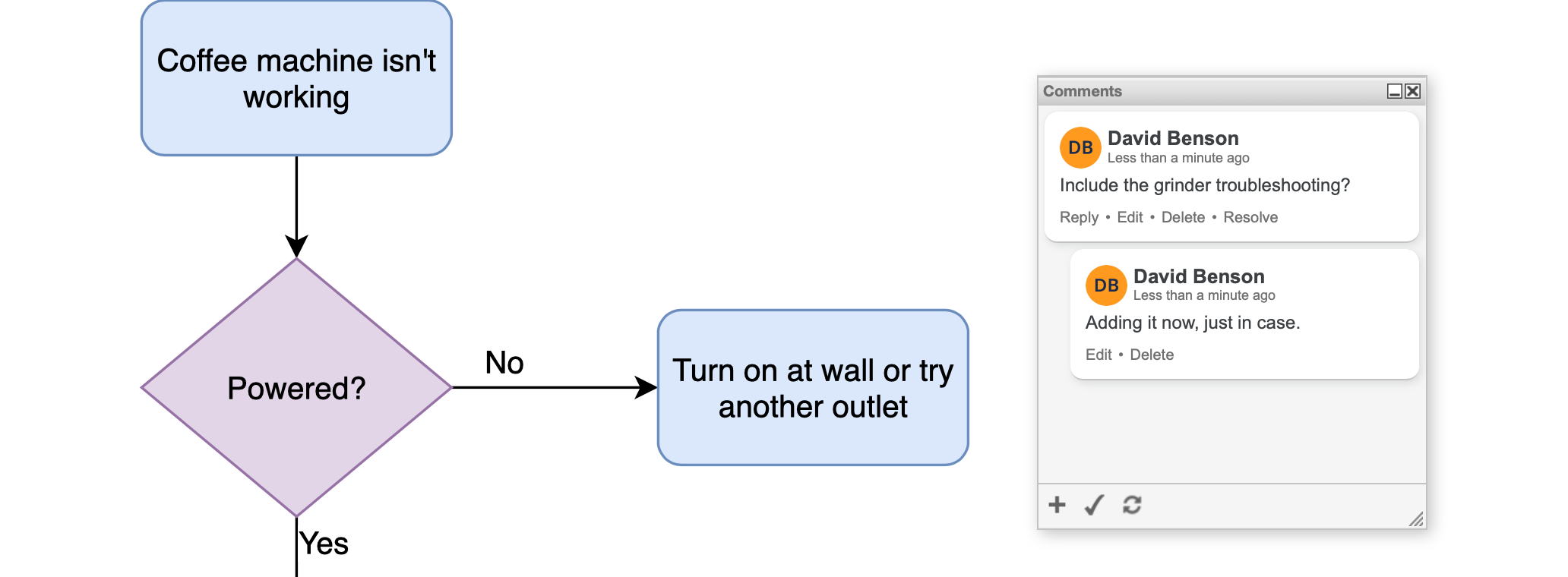 Coffee machine isn't working

Powered?

No

Turn on at wall or try another outlet

Yes

Comments

DB David Benson
Less than a minute ago
Include the grinder troubleshooting?
Reply • Edit • Delete • Resolve

DB David Benson
Less than a minute ago
Adding it now, just in case.
Edit • Delete